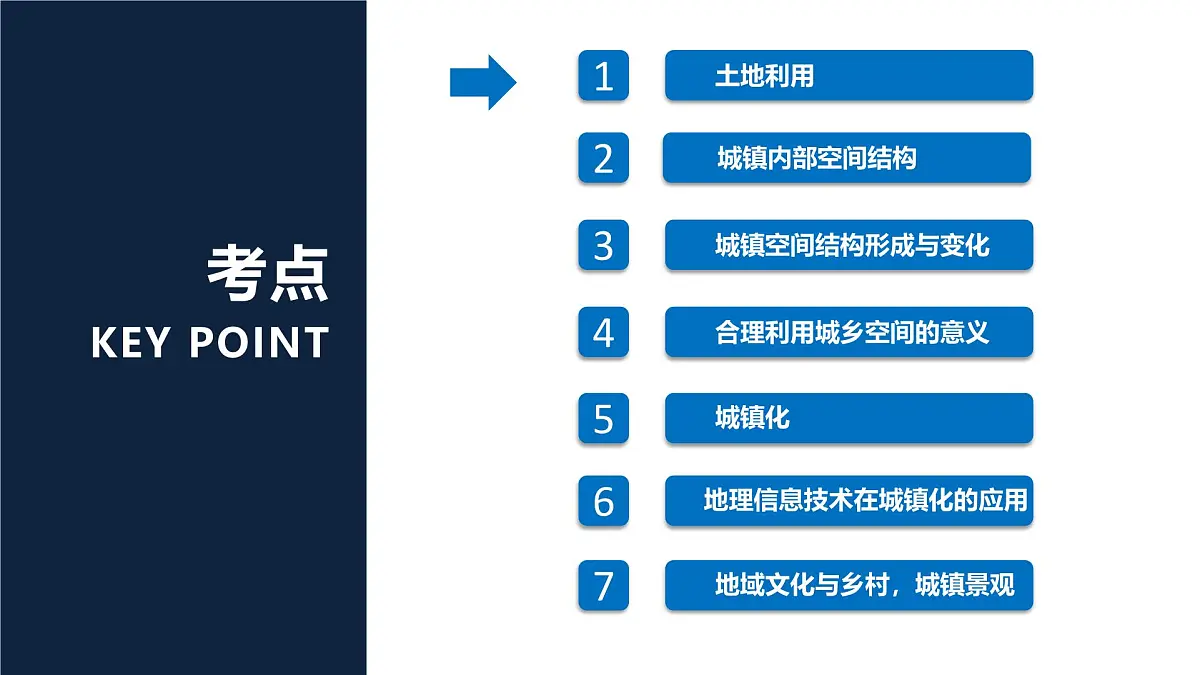 考点
KEY POINT

1 土地利用

2 城镇内部空间结构

3 城镇空间结构形成与变化

4 合理利用城乡空间的意义

5 城镇化

6 地理信息技术在城镇化的应用

7 地域文化与乡村，城镇景观